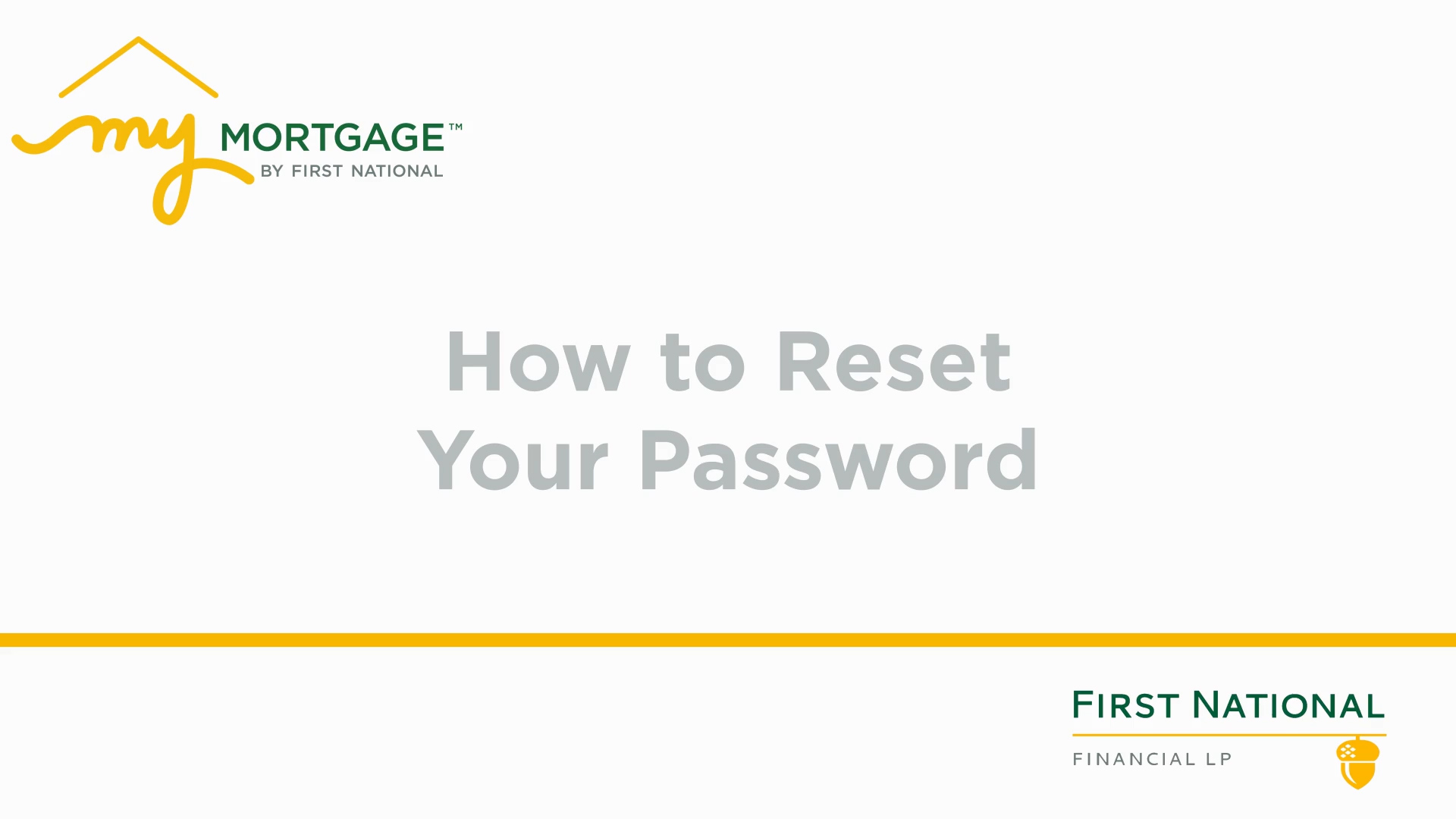 my MORTGAGE™
BY FIRST NATIONAL

How to Reset Your Password

FIRST NATIONAL
FINANCIAL LP